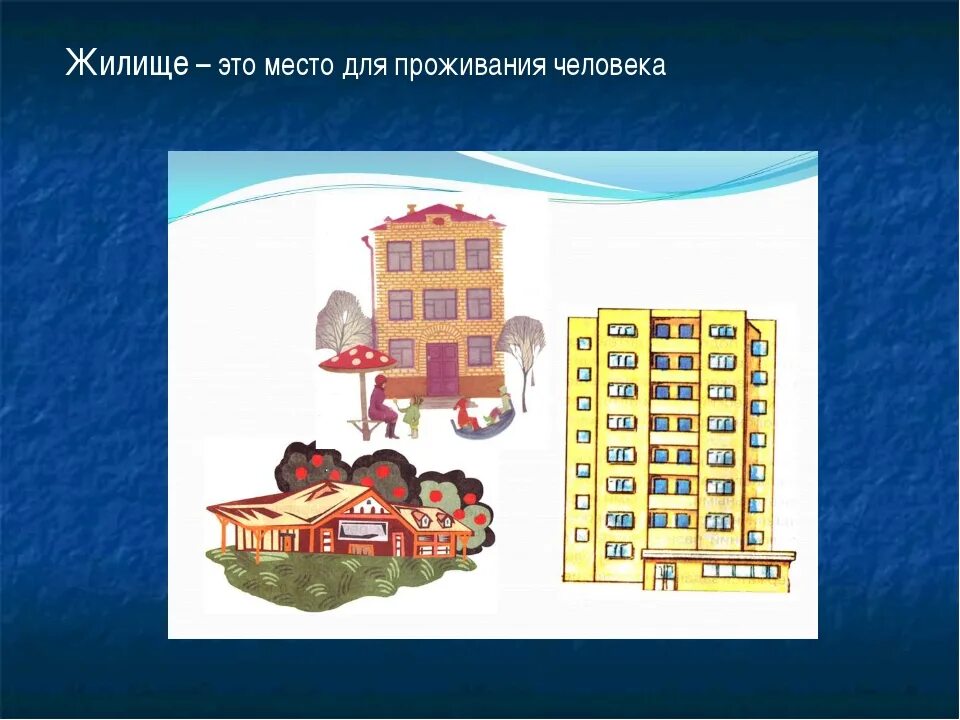 Жилище – это место для проживания человека